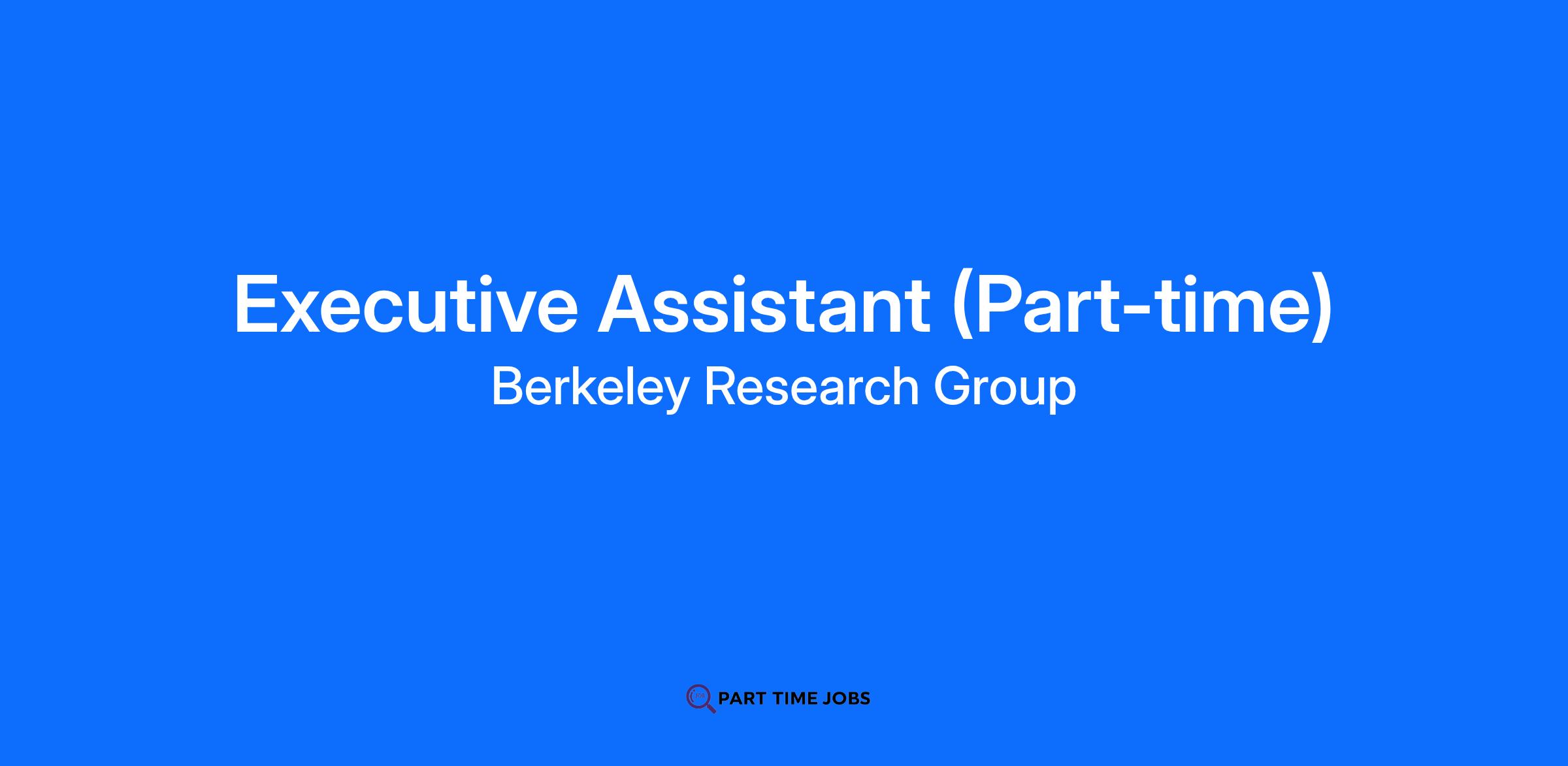 Executive Assistant (Part-time)
Berkeley Research Group

PART TIME JOBS